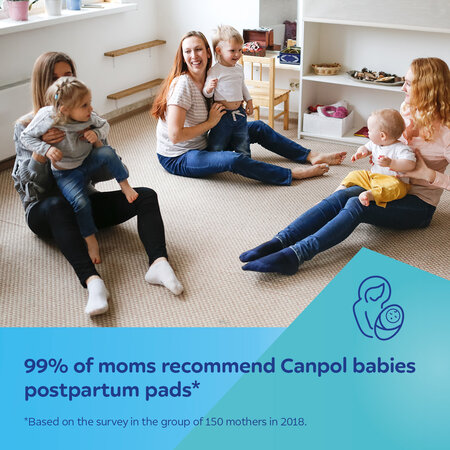 99% of moms recommend Canpol babies postpartum pads*

*Based on the survey in the group of 150 mothers in 2018.